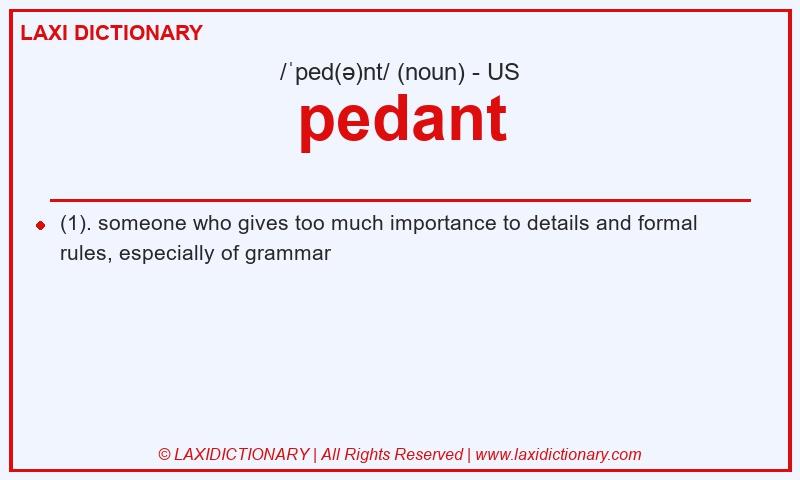 LAXI DICTIONARY

/ˈped(ə)nt/ (noun) - US

pedant

(1). someone who gives too much importance to details and formal rules, especially of grammar

© LAXIDICTIONARY | All Rights Reserved | www.laxidictionary.com